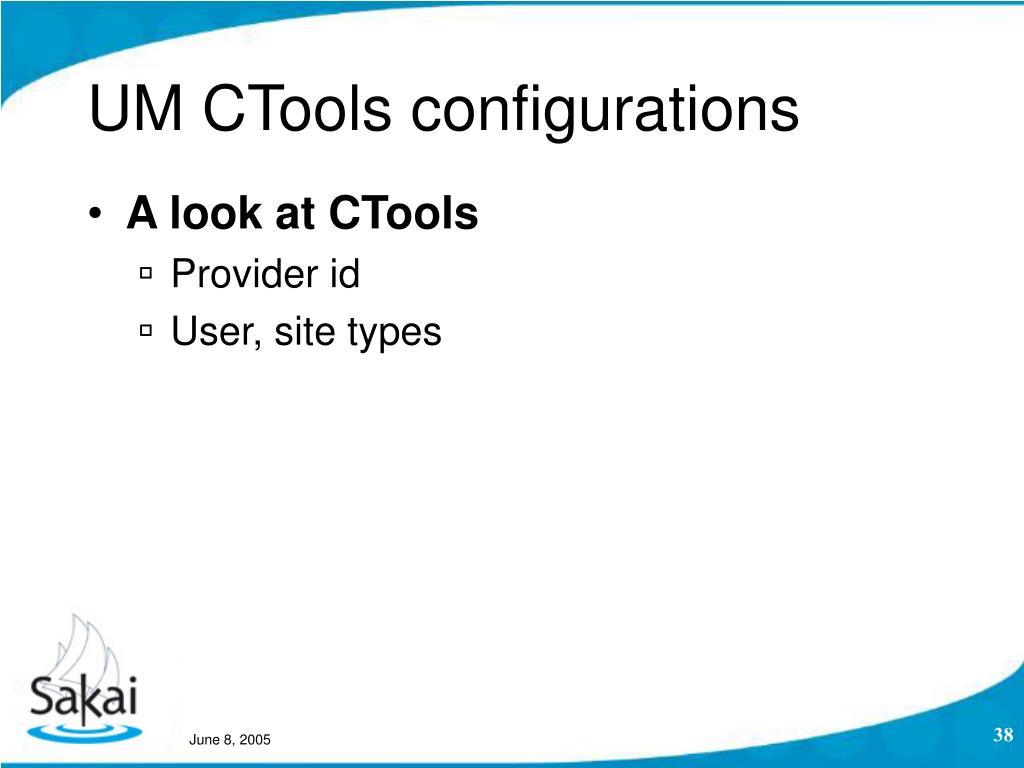 UM CTools configurations

• A look at CTools
  ▫ Provider id
  ▫ User, site types

Sakai

June 8, 2005

38